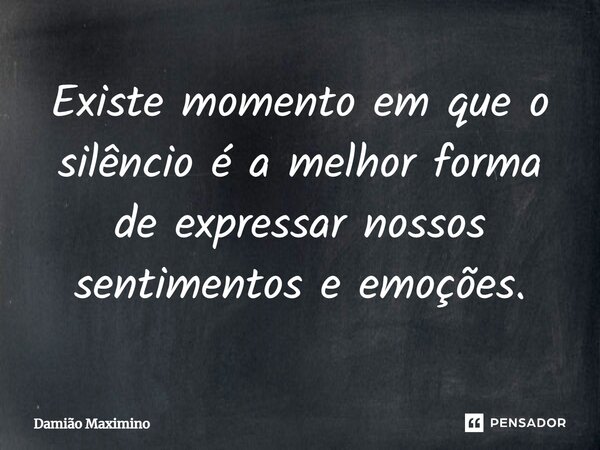 Existe momento em que o silêncio é a melhor forma de expressar nossos sentimentos e emoções.

Damião Maximino

PENSADOR